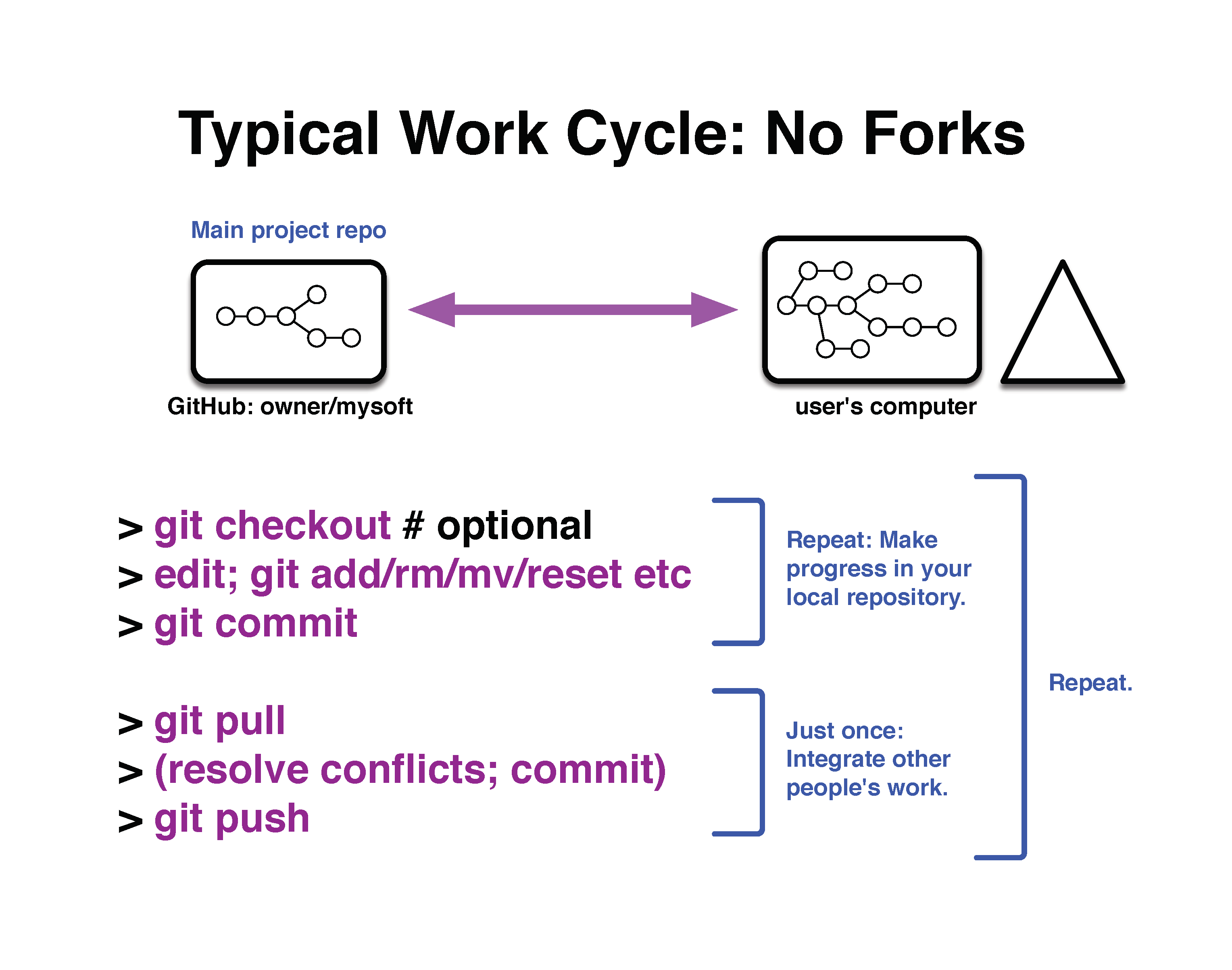 Typical Work Cycle: No Forks

Main project repo

GitHub: owner/mysoft

user's computer

> git checkout # optional
> edit; git add/rm/mv/reset etc
> git commit

Repeat: Make progress in your local repository.

> git pull
> (resolve conflicts; commit)
> git push

Just once: Integrate other people's work.

Repeat.